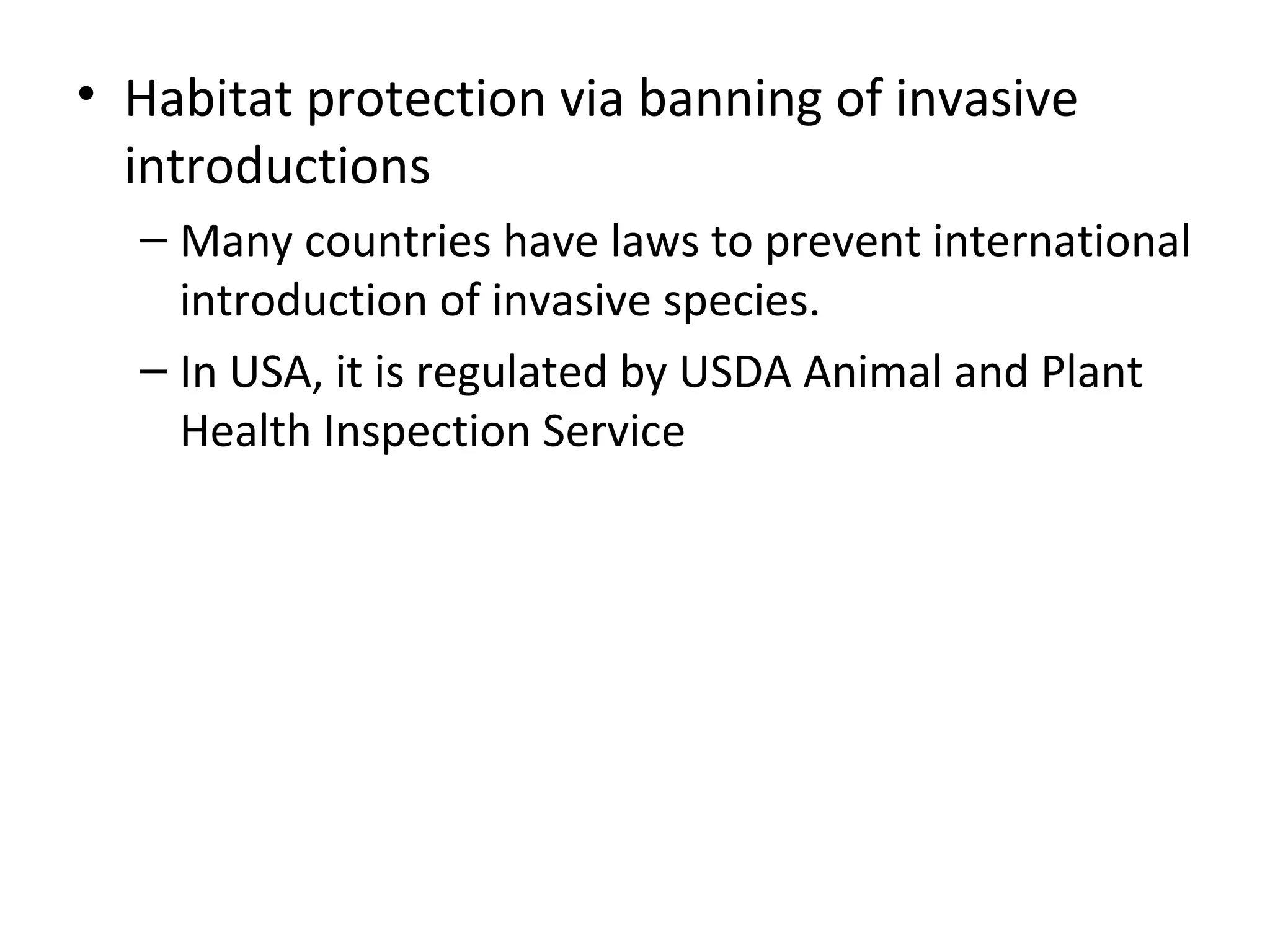 • Habitat protection via banning of invasive introductions

– Many countries have laws to prevent international introduction of invasive species.

– In USA, it is regulated by USDA Animal and Plant Health Inspection Service